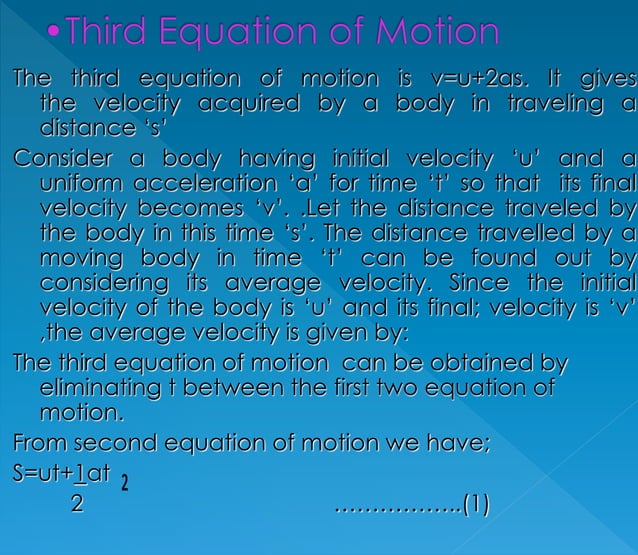 •Third Equation of Motion

The third equation of motion is v=u+2as. It gives the velocity acquired by a body in traveling a distance 's'

Consider a body having initial velocity 'u' and a uniform acceleration 'a' for time 't' so that its final velocity becomes 'v'. .Let the distance traveled by the body in this time 's'. The distance travelled by a moving body in time 't' can be found out by considering its average velocity. Since the initial velocity of the body is 'u' and its final; velocity is 'v' ,the average velocity is given by:

The third equation of motion can be obtained by eliminating t between the first two equation of motion.

From second equation of motion we have;

$S=ut+\frac{1}{2}at^2$ ..................(1)